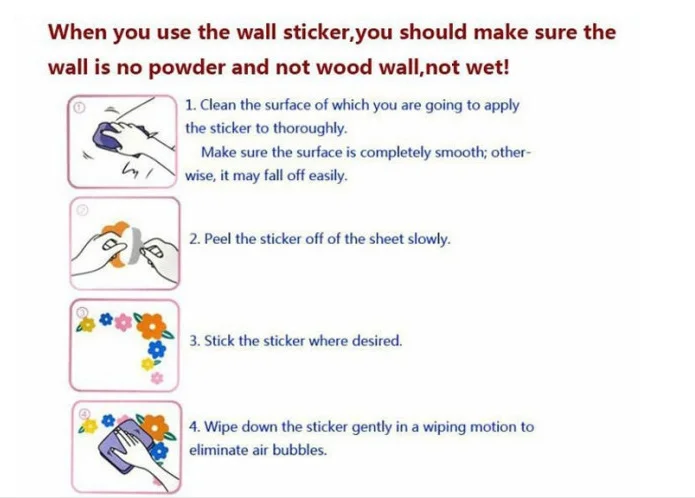 When you use the wall sticker,you should make sure the wall is no powder and not wood wall,not wet!

①

1. Clean the surface of which you are going to apply the sticker to thoroughly.

Make sure the surface is completely smooth; otherwise, it may fall off easily.

②

2. Peel the sticker off of the sheet slowly.

③

3. Stick the sticker where desired.

④

4. Wipe down the sticker gently in a wiping motion to eliminate air bubbles.